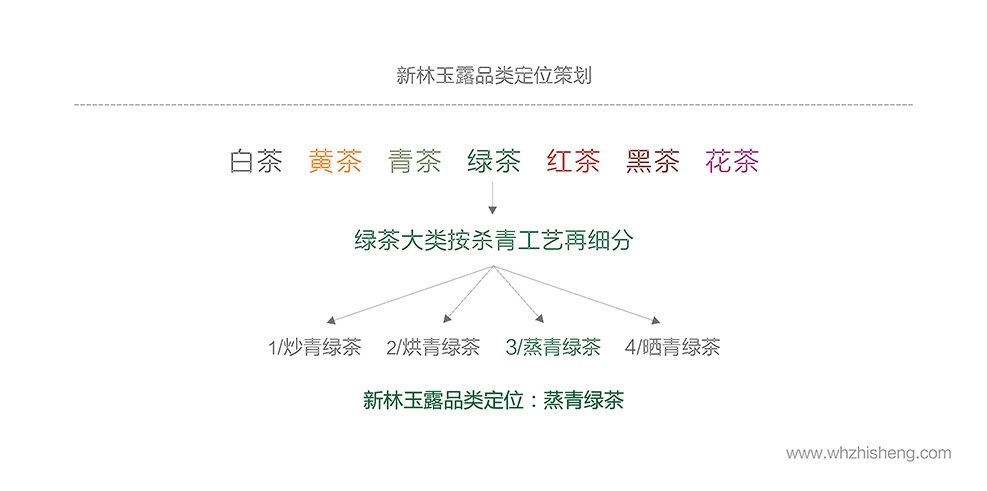 新林玉露品类定位策划

白茶 黄茶 青茶 绿茶 红茶 黑茶 花茶

绿茶大类按杀青工艺再细分

1/炒青绿茶 2/烘青绿茶 3/蒸青绿茶 4/晒青绿茶

新林玉露品类定位：蒸青绿茶

www.whzhisheng.com